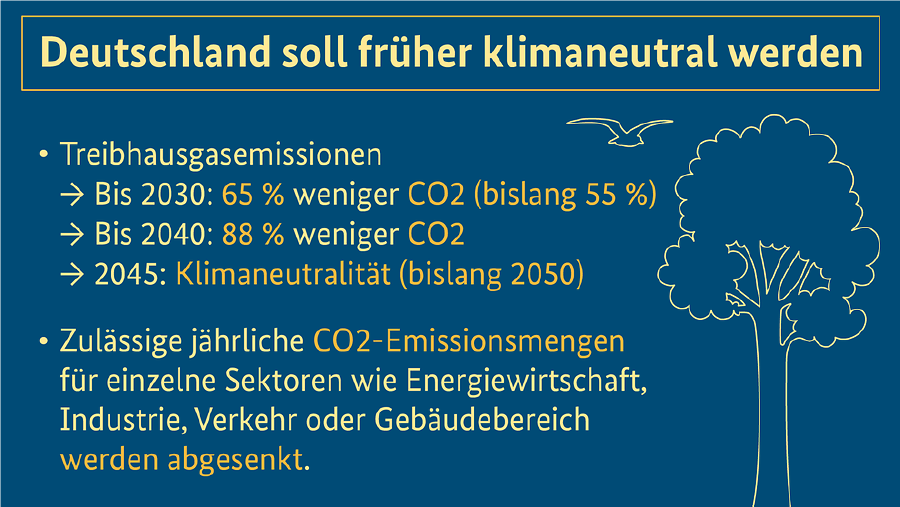 Deutschland soll früher klimaneutral werden

• Treibhausgasemissionen
→ Bis 2030: 65 % weniger CO2 (bislang 55 %)
→ Bis 2040: 88 % weniger CO2
→ 2045: Klimaneutralität (bislang 2050)

• Zulässige jährliche CO2-Emissionsmengen für einzelne Sektoren wie Energiewirtschaft, Industrie, Verkehr oder Gebäudebereich werden abgesenkt.